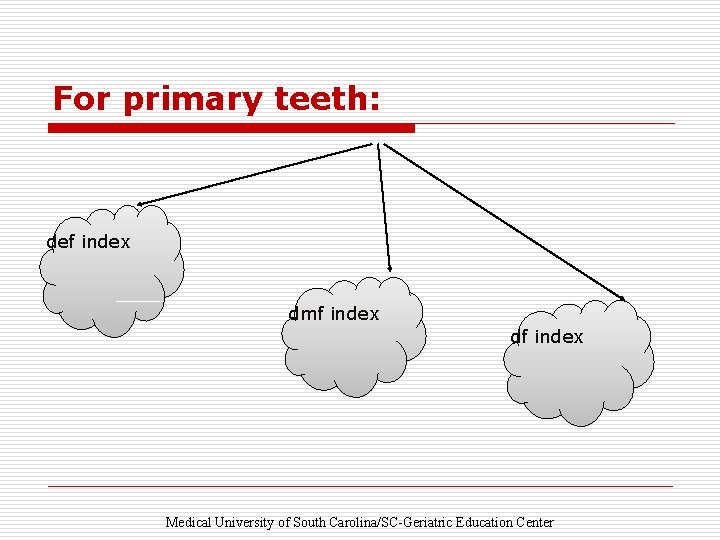 For primary teeth:

def index

dmf index

df index

Medical University of South Carolina/SC-Geriatric Education Center